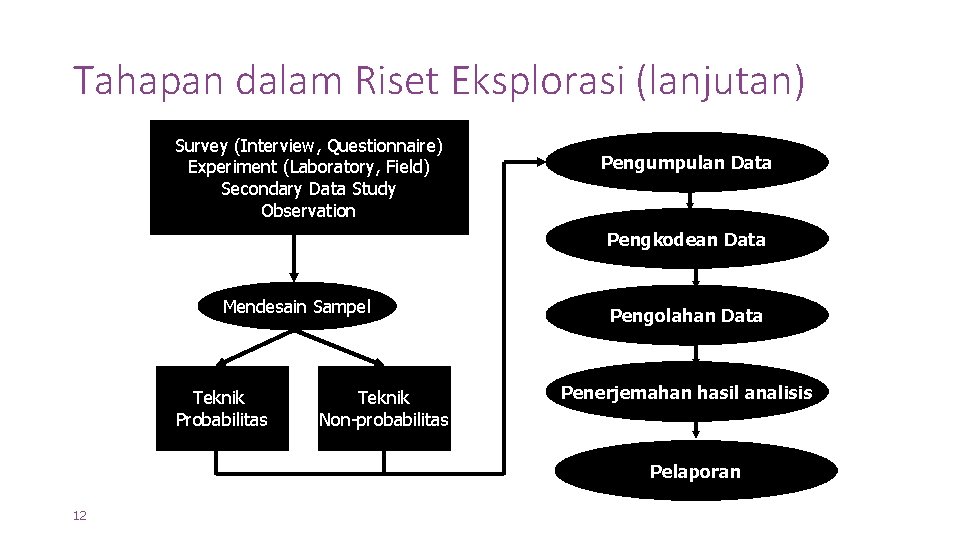 Tahapan dalam Riset Eksplorasi (lanjutan)

Survey (Interview, Questionnaire)
Experiment (Laboratory, Field)
Secondary Data Study
Observation

Mendesain Sampel

Teknik Probabilitas

Teknik Non-probabilitas

Pengumpulan Data

Pengkodean Data

Pengolahan Data

Penerjemahan hasil analisis

Pelaporan

12